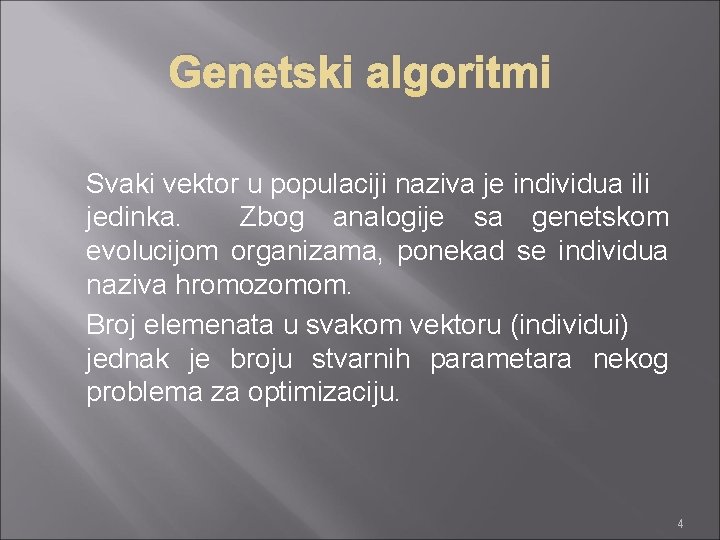 Genetski algoritmi

Svaki vektor u populaciji naziva je individua ili jedinka. Zbog analogije sa genetskom evolucijom organizama, ponekad se individua naziva hromozomom.

Broj elemenata u svakom vektoru (individui) jednak je broju stvarnih parametara nekog problema za optimizaciju.

4